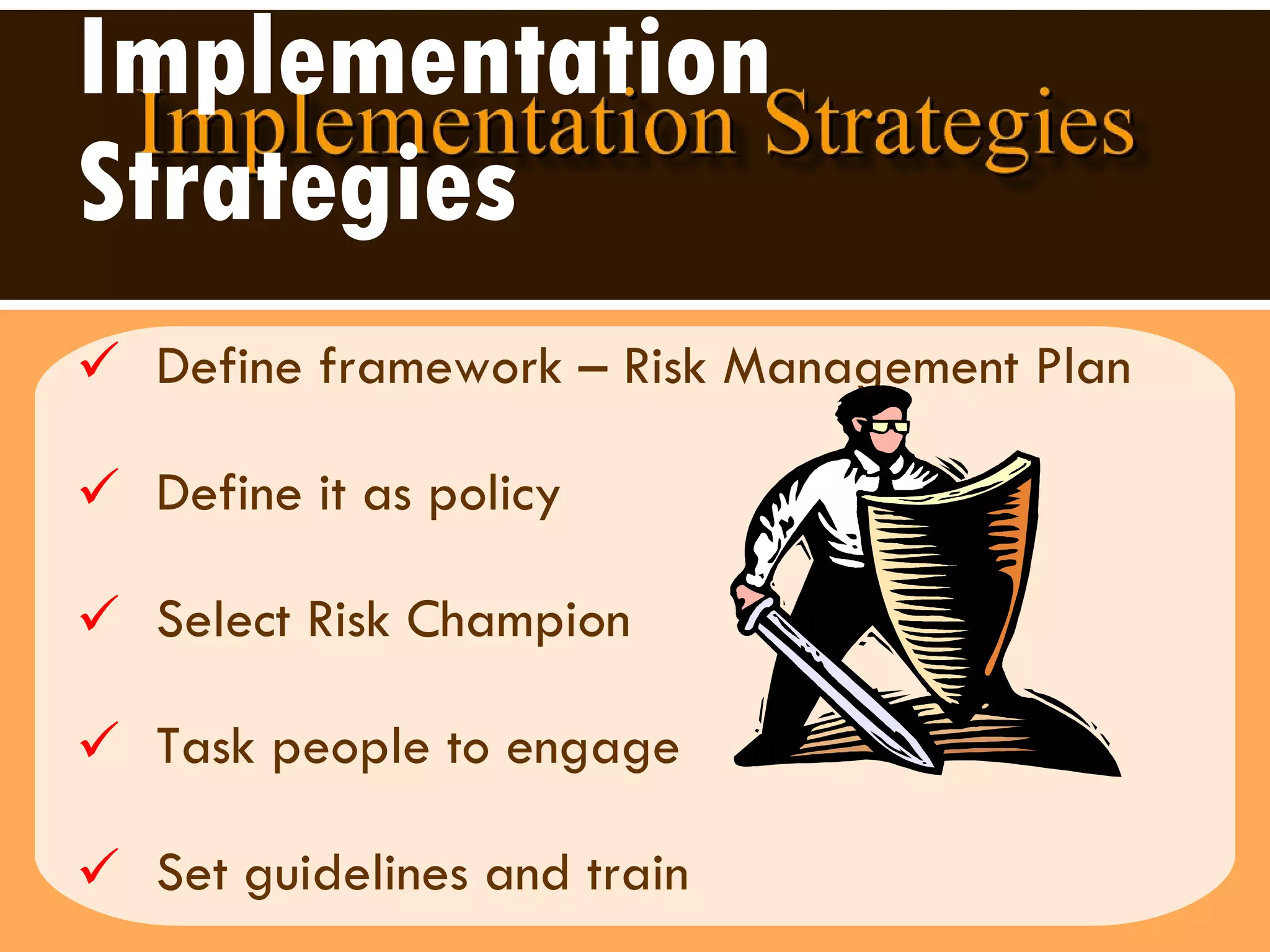 Implementation Strategies

Implementation Strategies

✓ Define framework – Risk Management Plan

✓ Define it as policy

✓ Select Risk Champion

✓ Task people to engage

✓ Set guidelines and train